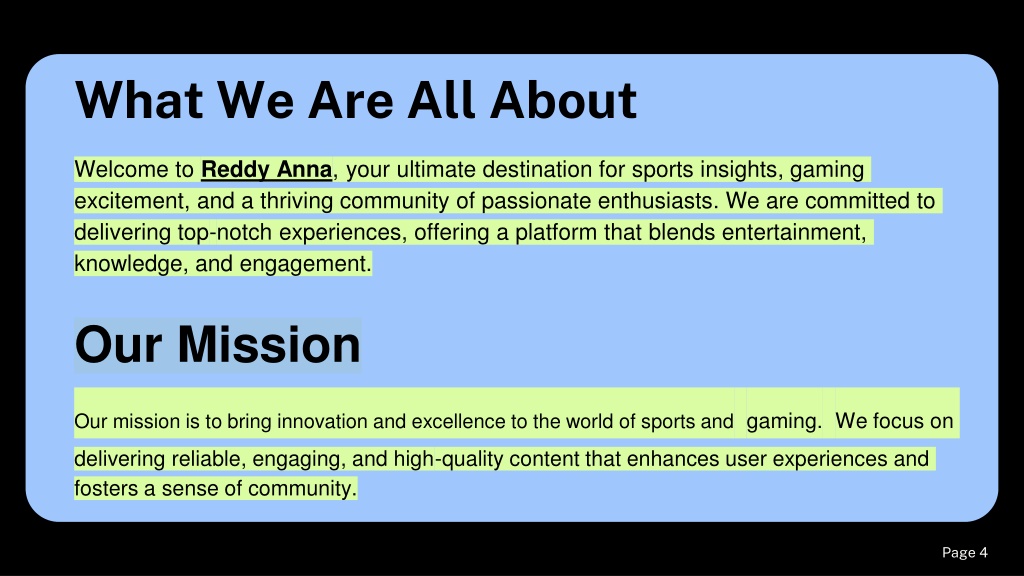 What We Are All About

Welcome to Reddy Anna, your ultimate destination for sports insights, gaming excitement, and a thriving community of passionate enthusiasts. We are committed to delivering top-notch experiences, offering a platform that blends entertainment, knowledge, and engagement.

Our Mission

Our mission is to bring innovation and excellence to the world of sports and gaming. We focus on delivering reliable, engaging, and high-quality content that enhances user experiences and fosters a sense of community.

Page 4